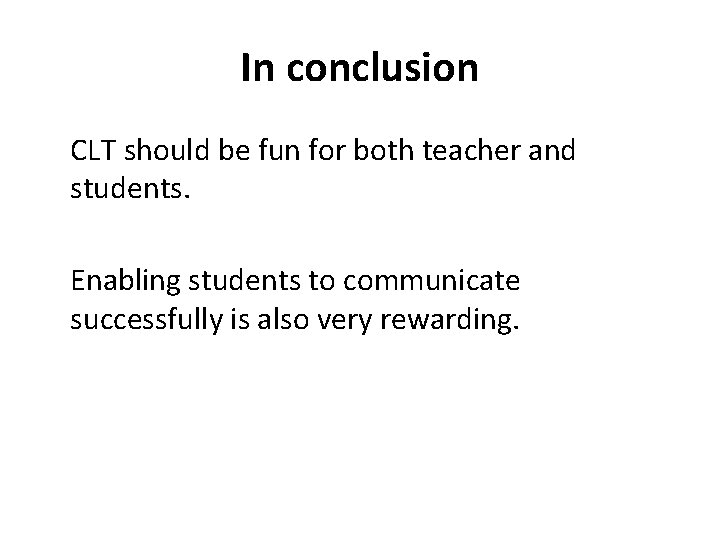 In conclusion

CLT should be fun for both teacher and students.

Enabling students to communicate successfully is also very rewarding.